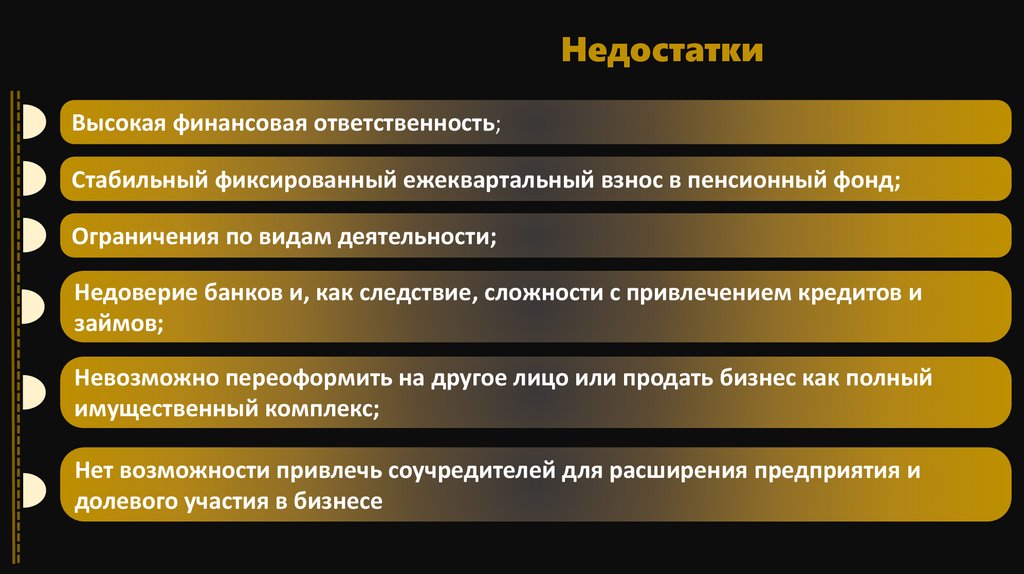 Недостатки

Высокая финансовая ответственность;

Стабильный фиксированный ежеквартальный взнос в пенсионный фонд;

Ограничения по видам деятельности;

Недоверие банков и, как следствие, сложности с привлечением кредитов и займов;

Невозможно переоформить на другое лицо или продать бизнес как полный имущественный комплекс;

Нет возможности привлечь соучредителей для расширения предприятия и долевого участия в бизнесе